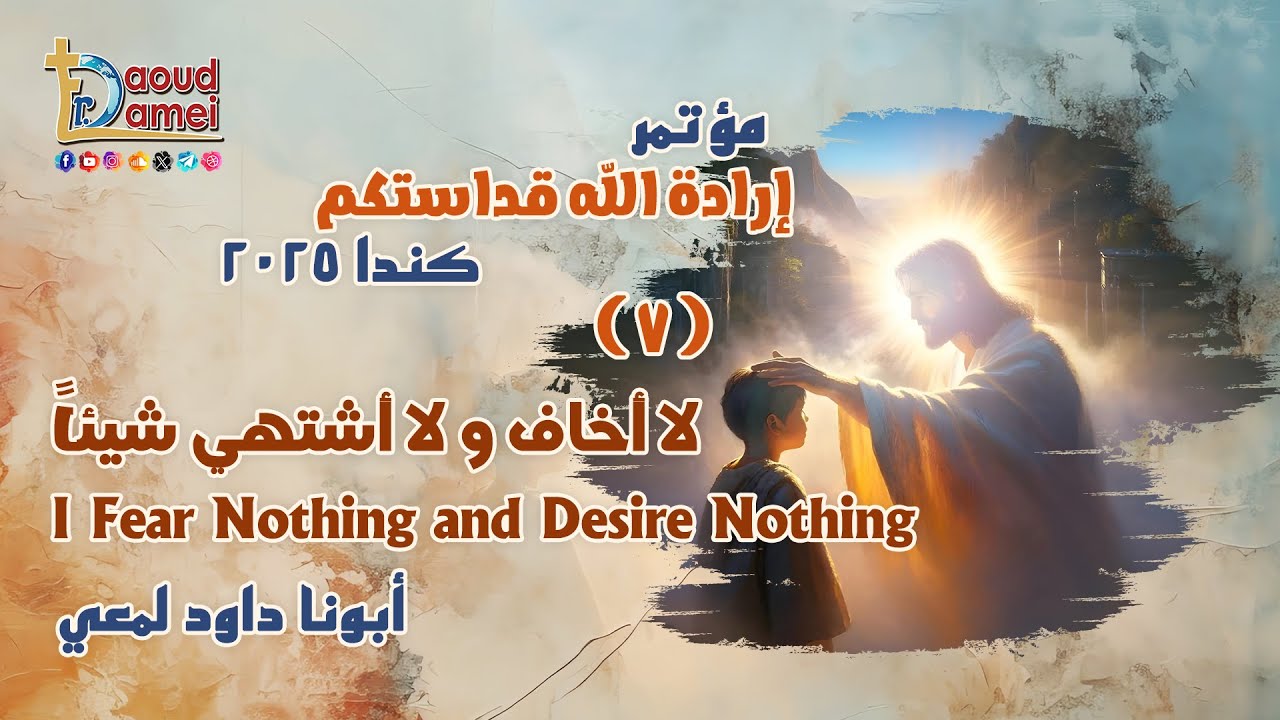 Fr. Daoud Lamei

مؤتمر
إرادة الله قداستكم
كندا ٢٠٢٥

(٧)

لا أخاف و لا أشتهي شيئاً
I Fear Nothing and Desire Nothing
أبونا داود لمعي